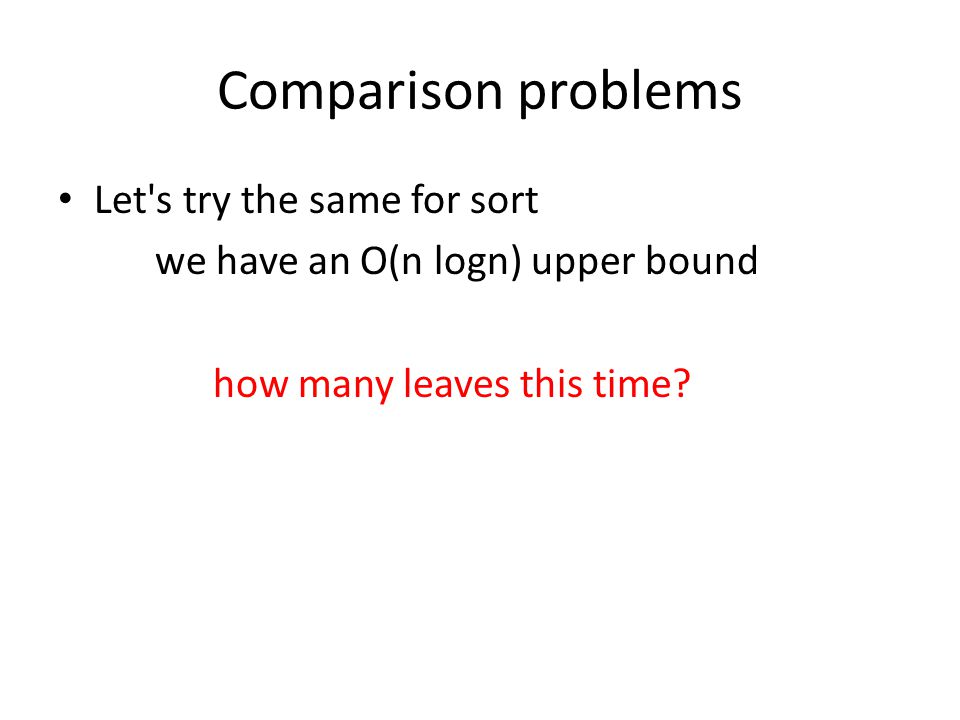 Comparison problems

• Let's try the same for sort

we have an O(n logn) upper bound

how many leaves this time?